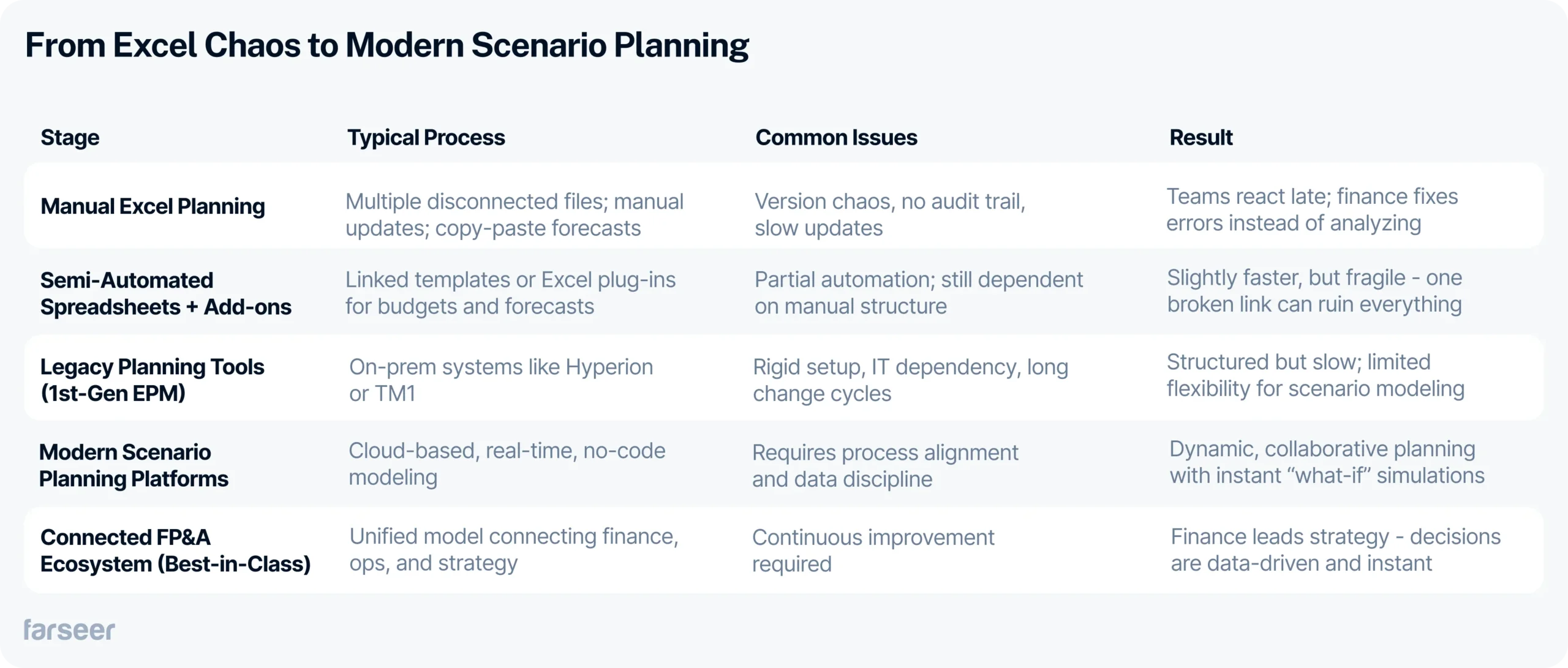 From Excel Chaos to Modern Scenario Planning

| Stage | Typical Process | Common Issues | Result |
|---|---|---|---|
| Manual Excel Planning | Multiple disconnected files; manual updates; copy-paste forecasts | Version chaos, no audit trail, slow updates | Teams react late; finance fixes errors instead of analyzing |
| Semi-Automated Spreadsheets + Add-ons | Linked templates or Excel plug-ins for budgets and forecasts | Partial automation; still dependent on manual structure | Slightly faster, but fragile - one broken link can ruin everything |
| Legacy Planning Tools (1st-Gen EPM) | On-prem systems like Hyperion or TM1 | Rigid setup, IT dependency, long change cycles | Structured but slow; limited flexibility for scenario modeling |
| Modern Scenario Planning Platforms | Cloud-based, real-time, no-code modeling | Requires process alignment and data discipline | Dynamic, collaborative planning with instant “what-if” simulations |
| Connected FP&A Ecosystem (Best-in-Class) | Unified model connecting finance, ops, and strategy | Continuous improvement required | Finance leads strategy - decisions are data-driven and instant |

farseer